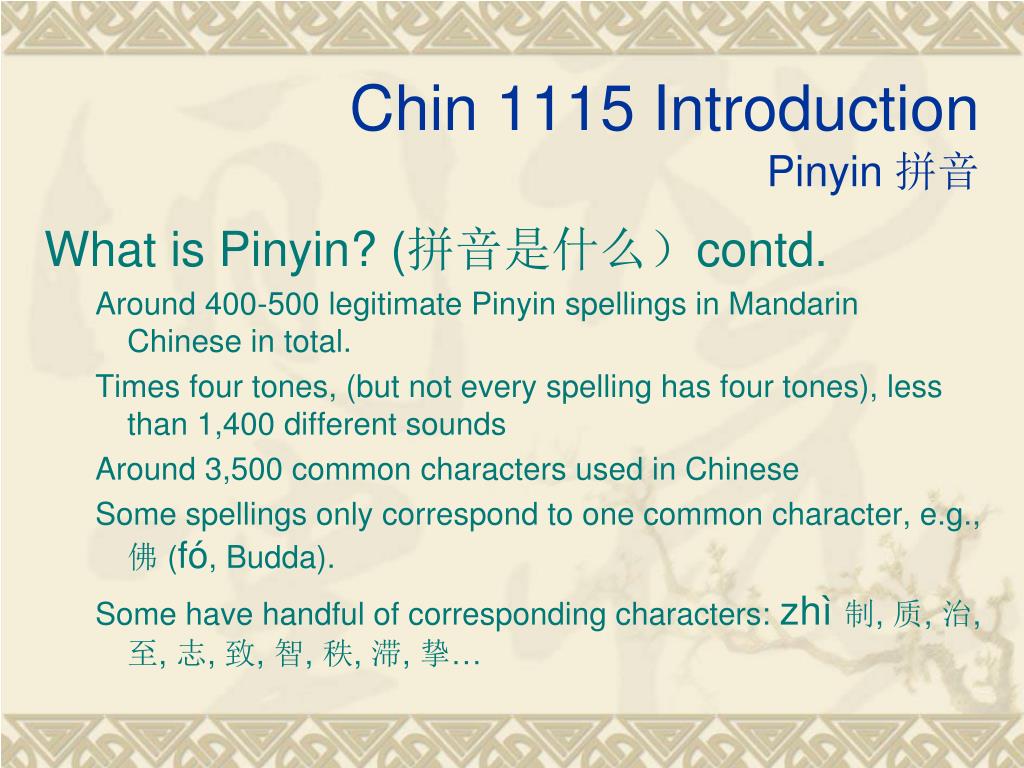 Chin 1115 Introduction
Pinyin 拼音

What is Pinyin? (拼音是什么）contd.

Around 400-500 legitimate Pinyin spellings in Mandarin Chinese in total.

Times four tones, (but not every spelling has four tones), less than 1,400 different sounds

Around 3,500 common characters used in Chinese

Some spellings only correspond to one common character, e.g., 佛 (fó, Budda).

Some have handful of corresponding characters: zhì 制, 质, 治, 至, 志, 致, 智, 秩, 滞, 挚…